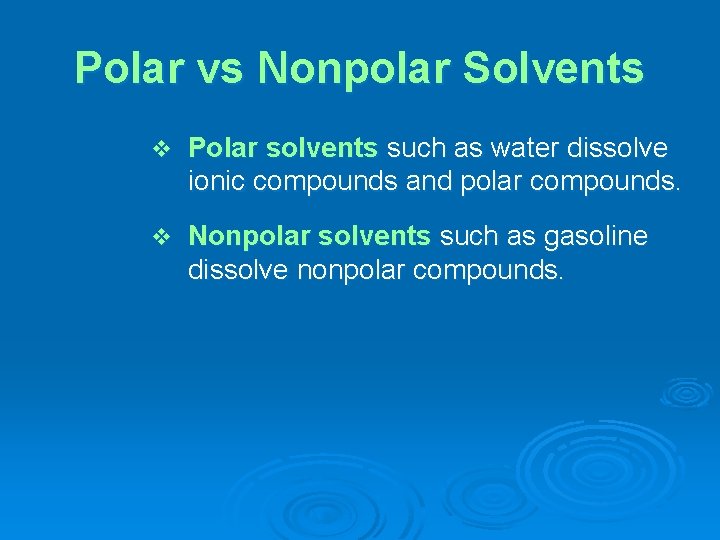 Polar vs Nonpolar Solvents

❖ Polar solvents such as water dissolve ionic compounds and polar compounds.

❖ Nonpolar solvents such as gasoline dissolve nonpolar compounds.